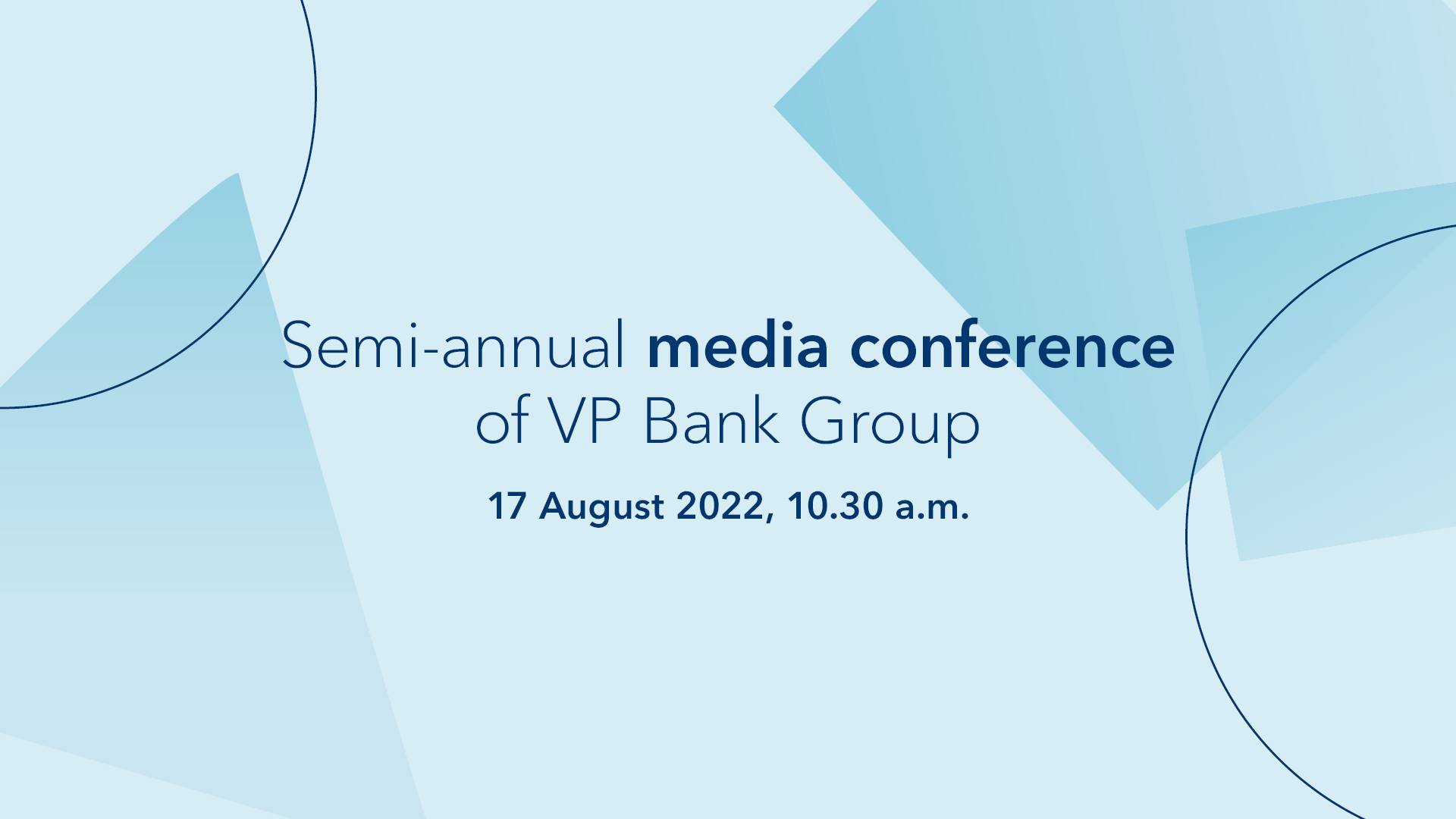 Semi-annual media conference of VP Bank Group

17 August 2022, 10.30 a.m.